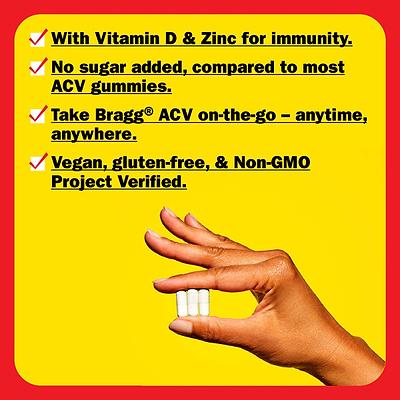 With Vitamin D & Zinc for immunity.

No sugar added, compared to most ACV gummies.

Take Bragg® ACV on-the-go – anytime, anywhere.

Vegan, gluten-free, & Non-GMO Project Verified.